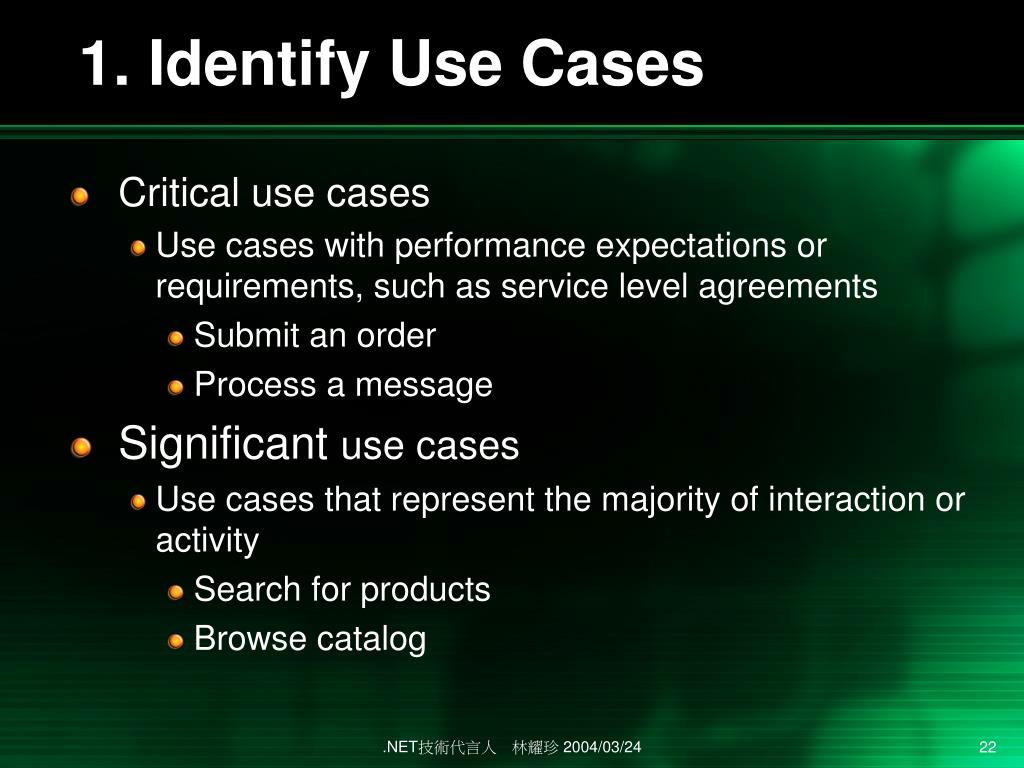 1. Identify Use Cases

Critical use cases

Use cases with performance expectations or requirements, such as service level agreements

Submit an order

Process a message

Significant use cases

Use cases that represent the majority of interaction or activity

Search for products

Browse catalog

.NET技術代言人　林耀珍 2004/03/24

22